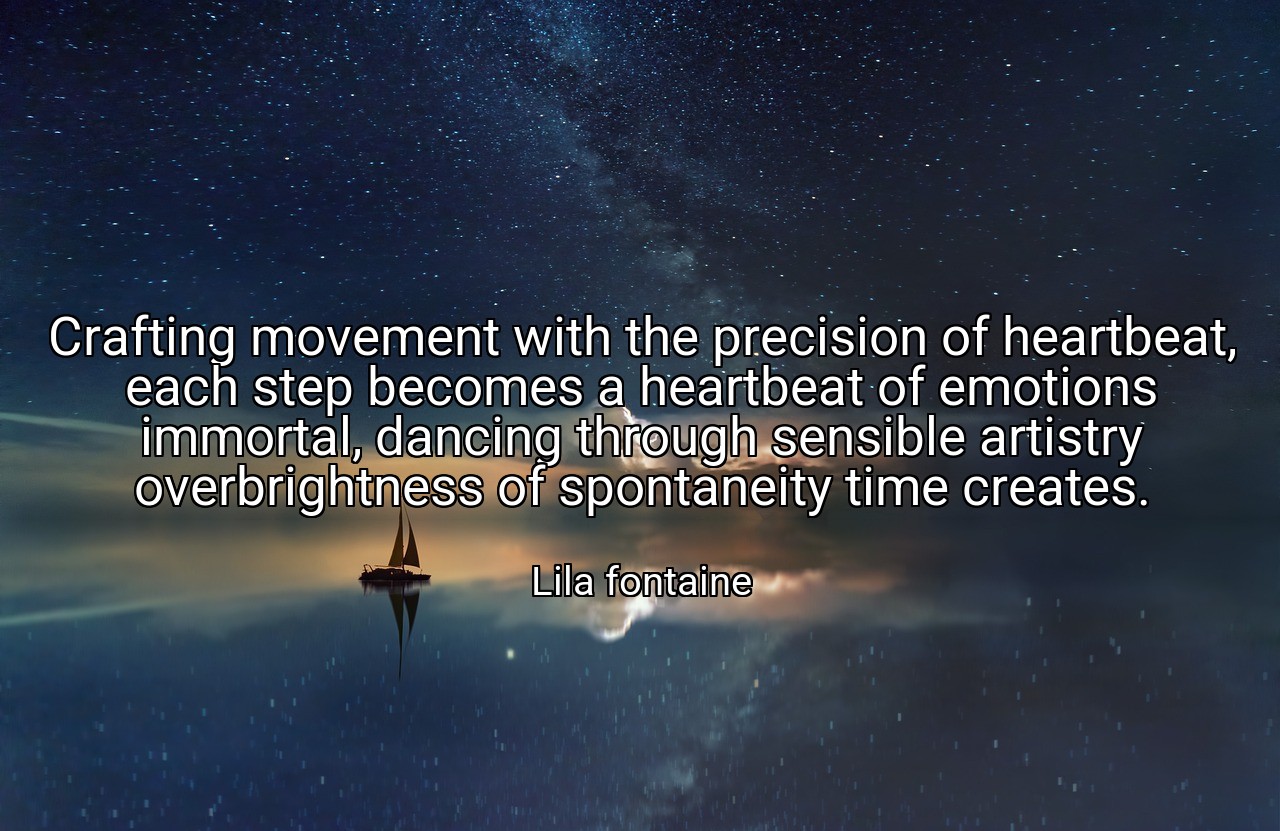 Crafting movement with the precision of heartbeat, each step becomes a heartbeat of emotions immortal, dancing through sensible artistry overbrightness of spontaneity time creates.

Lila fontaine